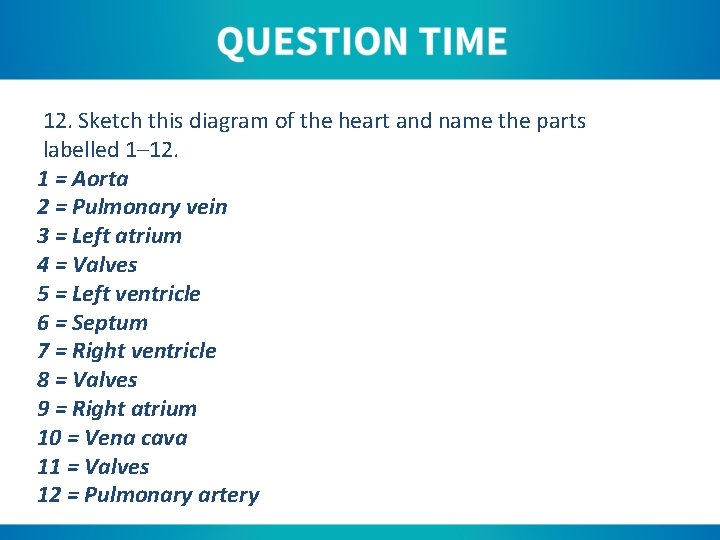 QUESTION TIME

12. Sketch this diagram of the heart and name the parts labelled 1–12.

1 = Aorta
2 = Pulmonary vein
3 = Left atrium
4 = Valves
5 = Left ventricle
6 = Septum
7 = Right ventricle
8 = Valves
9 = Right atrium
10 = Vena cava
11 = Valves
12 = Pulmonary artery